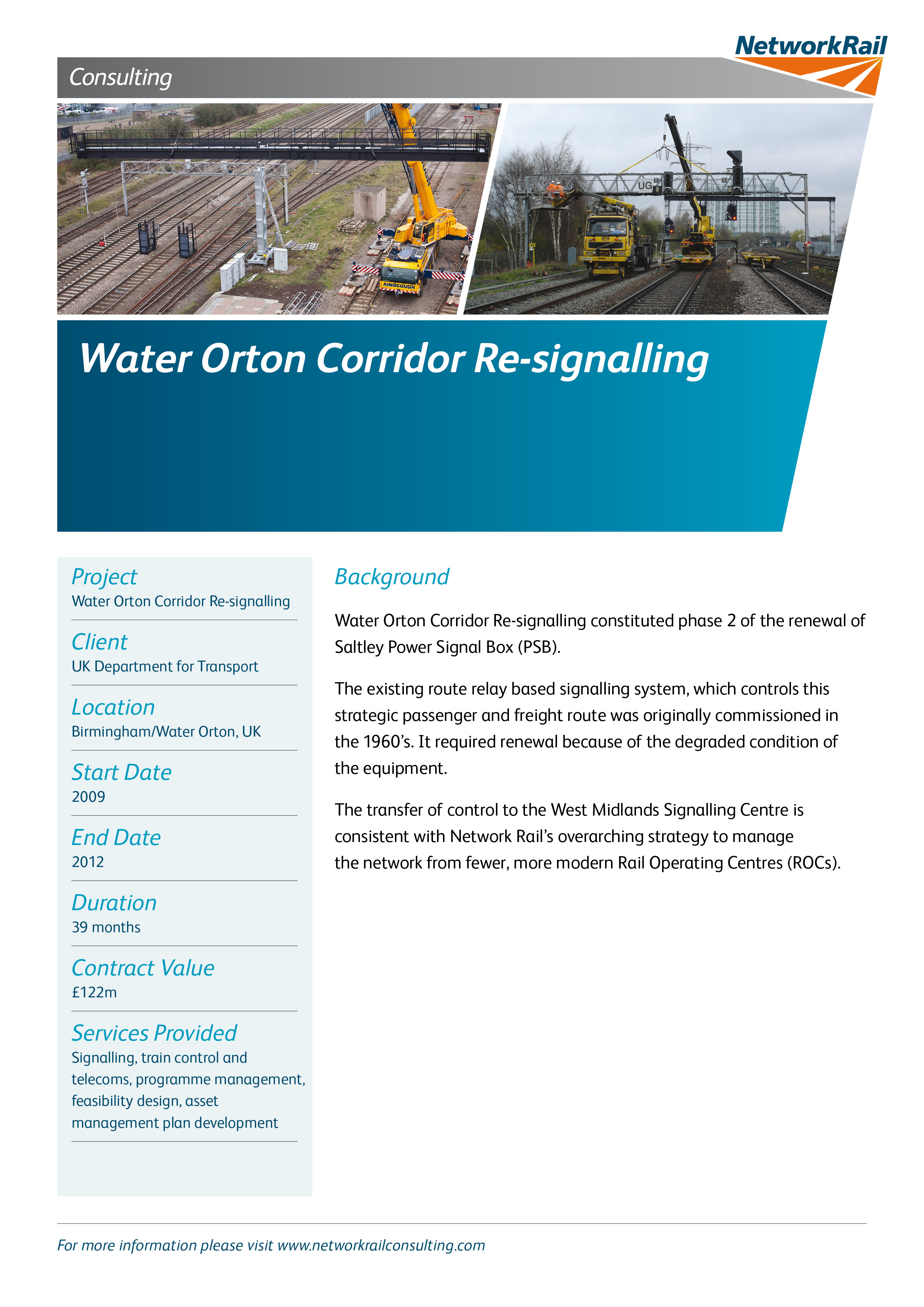 NetworkRail

Consulting

AINSCOUGH

UG

Water Orton Corridor Re-signalling

Project
Water Orton Corridor Re-signalling

Client
UK Department for Transport

Location
Birmingham/Water Orton, UK

Start Date
2009

End Date
2012

Duration
39 months

Contract Value
£122m

Services Provided
Signalling, train control and telecoms, programme management, feasibility design, asset management plan development

Background

Water Orton Corridor Re-signalling constituted phase 2 of the renewal of Saltley Power Signal Box (PSB).

The existing route relay based signalling system, which controls this strategic passenger and freight route was originally commissioned in the 1960's. It required renewal because of the degraded condition of the equipment.

The transfer of control to the West Midlands Signalling Centre is consistent with Network Rail's overarching strategy to manage the network from fewer, more modern Rail Operating Centres (ROCs).

For more information please visit www.networkrailconsulting.com